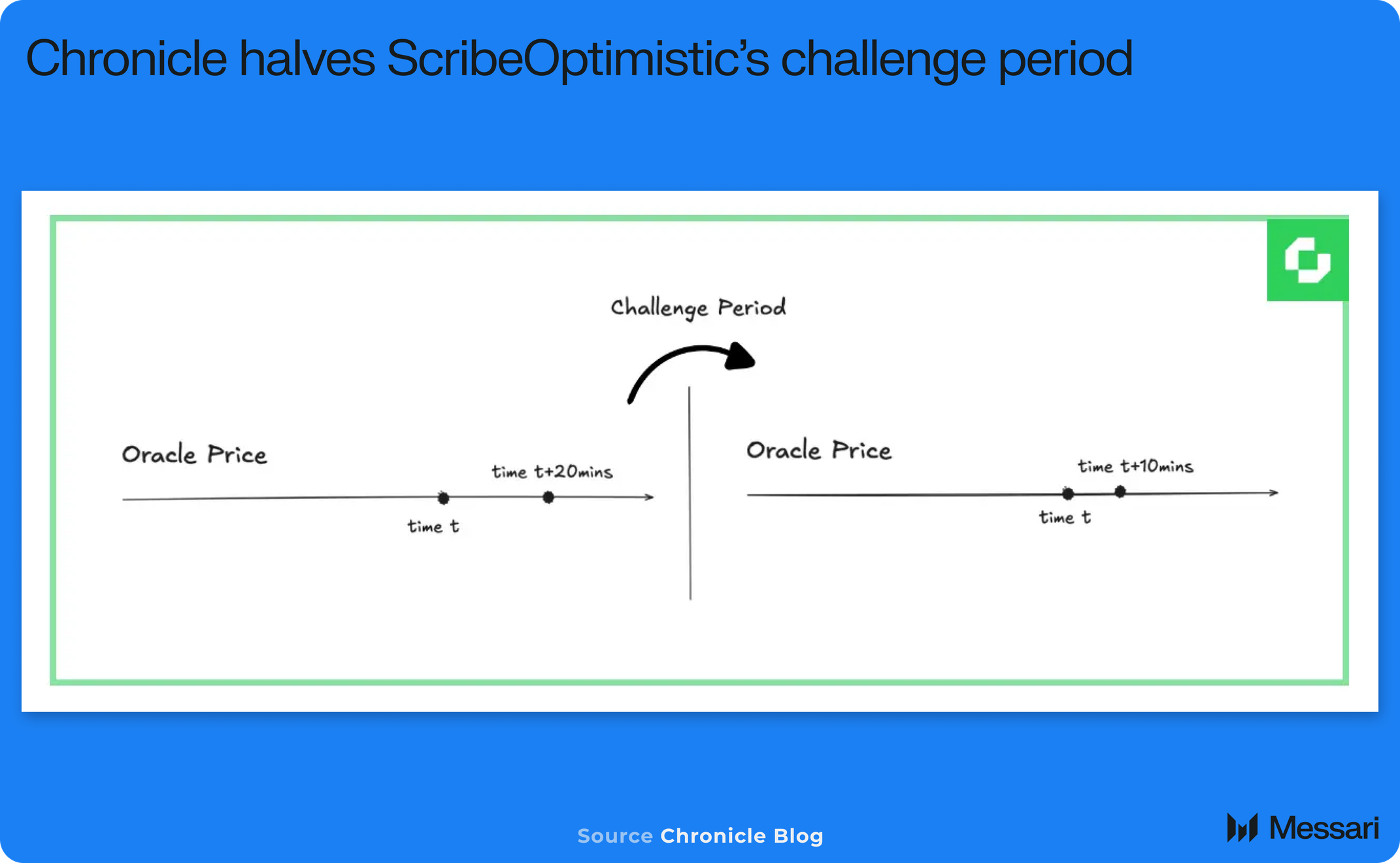 Chronicle halves ScribeOptimistic's challenge period

Challenge Period

Oracle Price

time t+20mins

time t

Oracle Price

time t+10mins

time t

Source Chronicle Blog

Messari